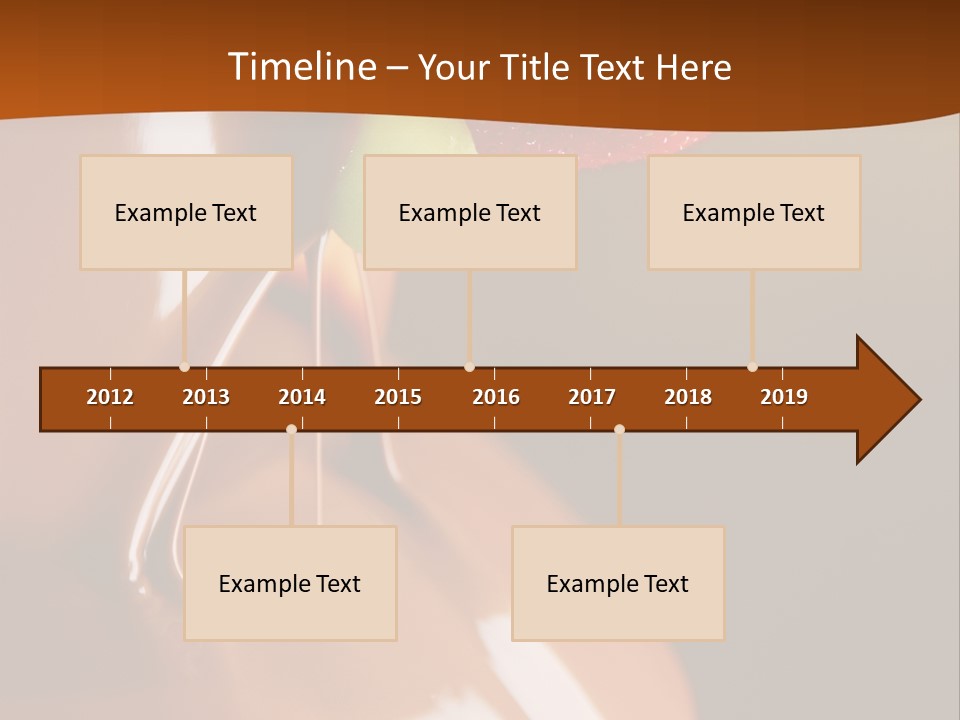 Timeline – Your Title Text Here

Example Text

Example Text

Example Text

2012 2013 2014 2015 2016 2017 2018 2019

Example Text

Example Text